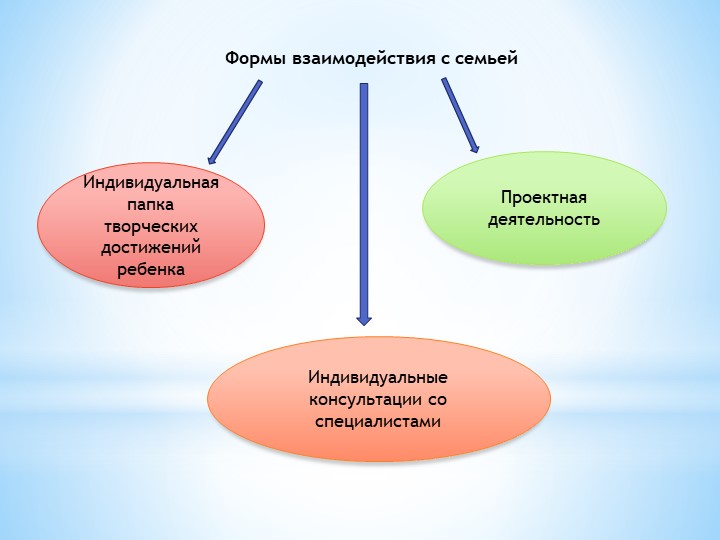 Формы взаимодействия с семьей

Индивидуальная папка творческих достижений ребенка

Проектная деятельность

Индивидуальные консультации со специалистами